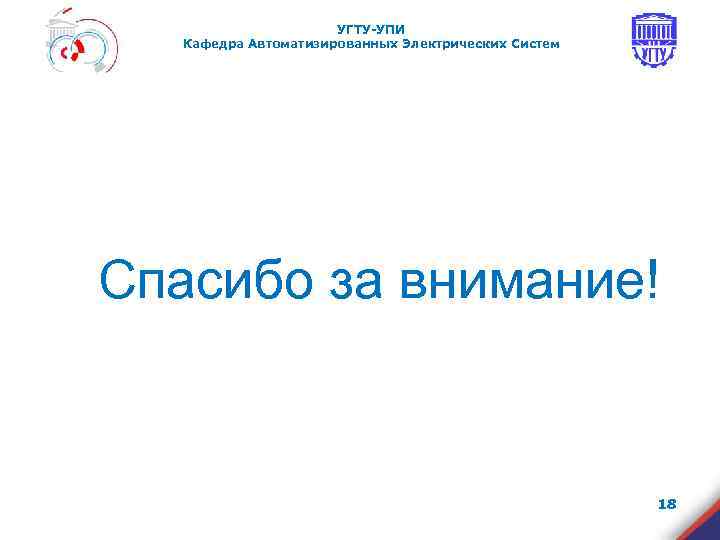 УГТУ-УПИ
Кафедра Автоматизированных Электрических Систем

УГТУ

Спасибо за внимание!

18